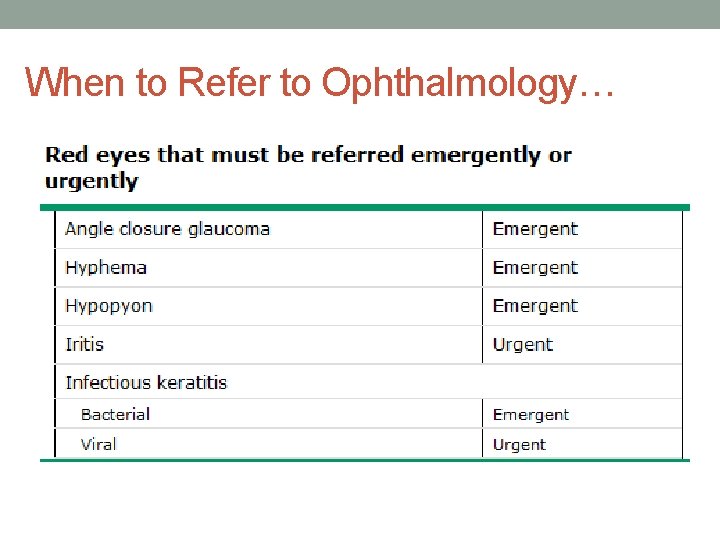 When to Refer to Ophthalmology…

Red eyes that must be referred emergently or urgently

| | |
|---|---|
| Angle closure glaucoma | Emergent |
| Hyphema | Emergent |
| Hypopyon | Emergent |
| Iritis | Urgent |
| Infectious keratitis | |
| Bacterial | Emergent |
| Viral | Urgent |